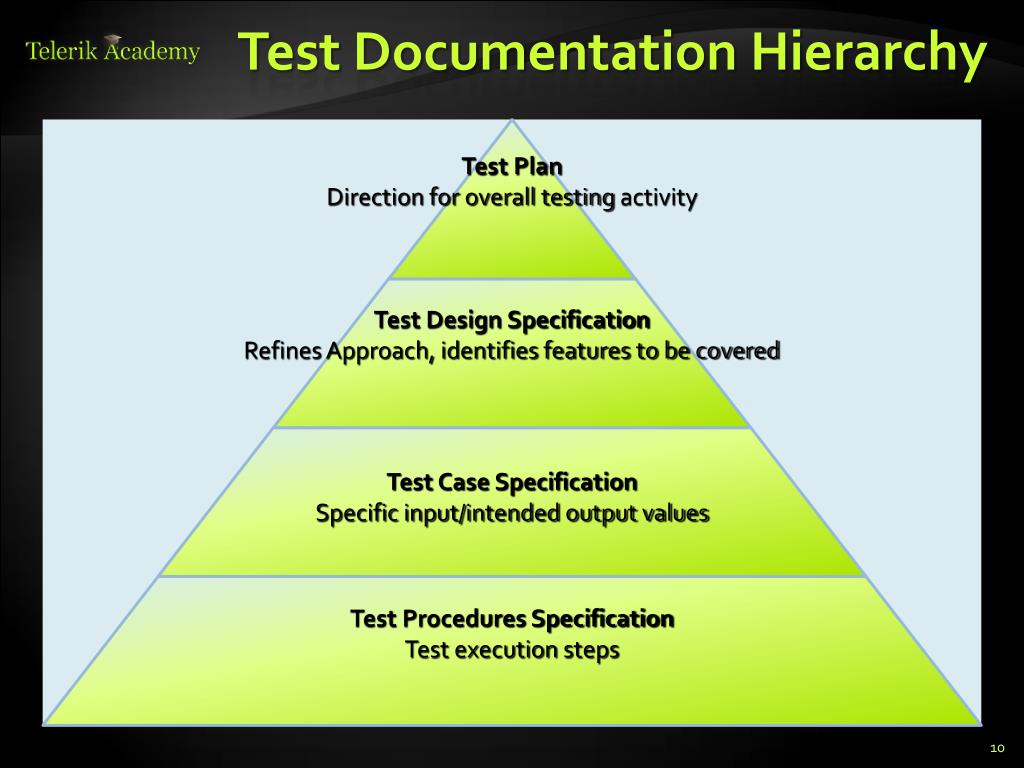 Telerik Academy

Test Documentation Hierarchy

Test Plan
Direction for overall testing activity

Test Design Specification
Refines Approach, identifies features to be covered

Test Case Specification
Specific input/intended output values

Test Procedures Specification
Test execution steps

10